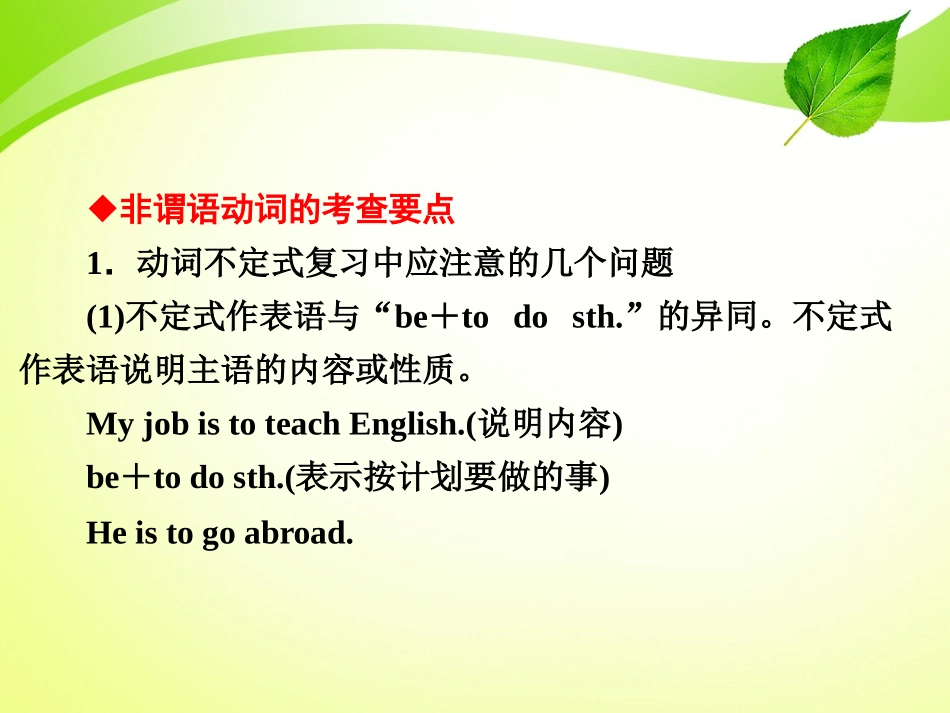 ◆非谓语动词的考查要点

1．动词不定式复习中应注意的几个问题

(1)不定式作表语与“be＋to do sth.”的异同。不定式作表语说明主语的内容或性质。

My job is to teach English.(说明内容)

be＋to do sth.(表示按计划要做的事)

He is to go abroad.